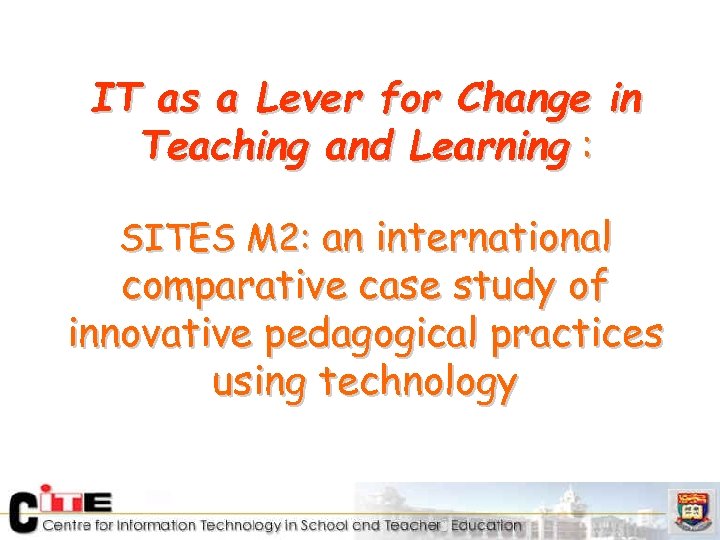 IT as a Lever for Change in Teaching and Learning :

SITES M2: an international comparative case study of innovative pedagogical practices using technology

CITE
Centre for Information Technology in School and Teacher Education